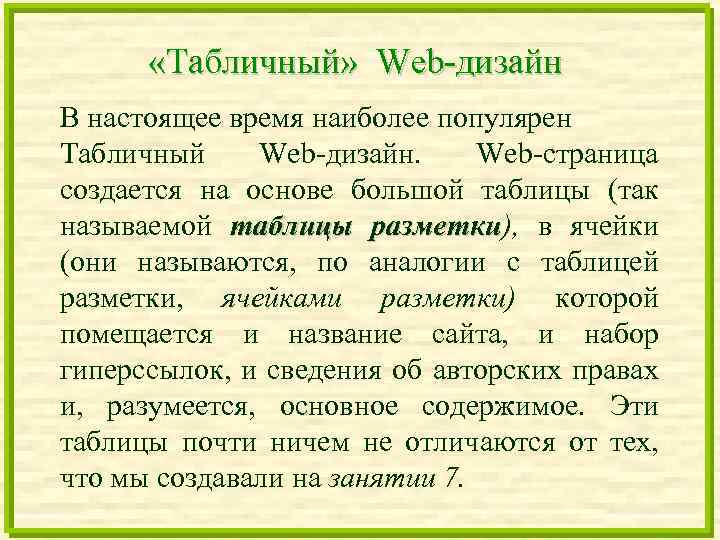 «Табличный» Web-дизайн

В настоящее время наиболее популярен Табличный Web-дизайн. Web-страница создается на основе большой таблицы (так называемой таблицы разметки), в ячейки (они называются, по аналогии с таблицей разметки, ячейками разметки) которой помещается и название сайта, и набор гиперссылок, и сведения об авторских правах и, разумеется, основное содержимое. Эти таблицы почти ничем не отличаются от тех, что мы создавали на занятии 7.